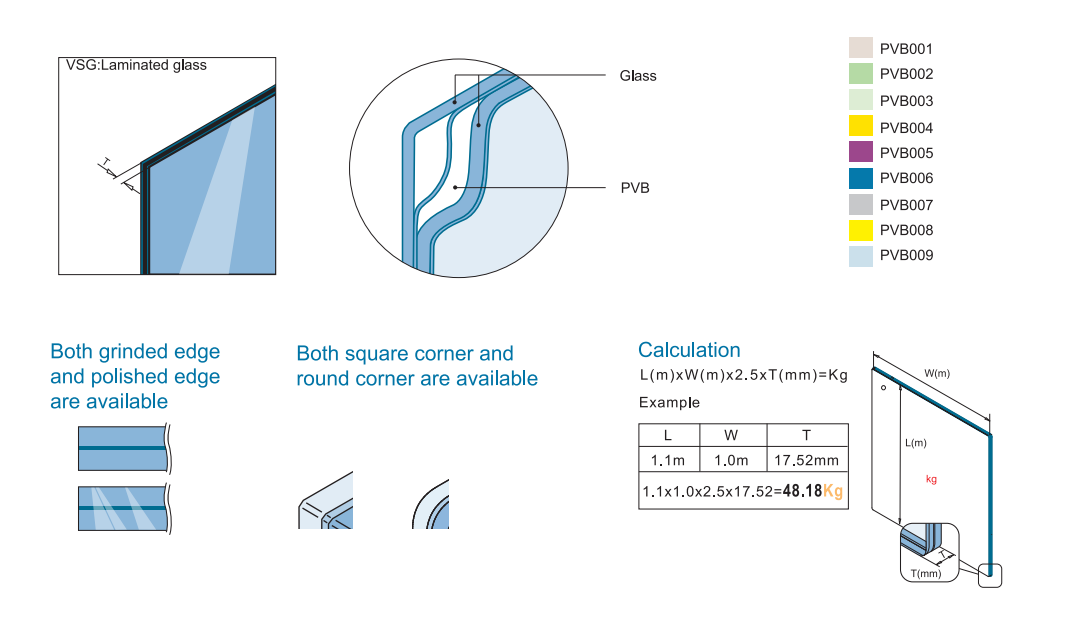 VSG:Laminated glass

T

Glass

PVB

PVB001
PVB002
PVB003
PVB004
PVB005
PVB006
PVB007
PVB008
PVB009

Both grinded edge and polished edge are available

Both square corner and round corner are available

Calculation

L(m)xW(m)x2.5xT(mm)=Kg

Example

| L | W | T |
|---|---|---|
| 1.1m | 1.0m | 17.52mm |
| 1.1x1.0x2.5x17.52=48.18Kg | | |

W(m)

L(m)

kg

T

T(mm)